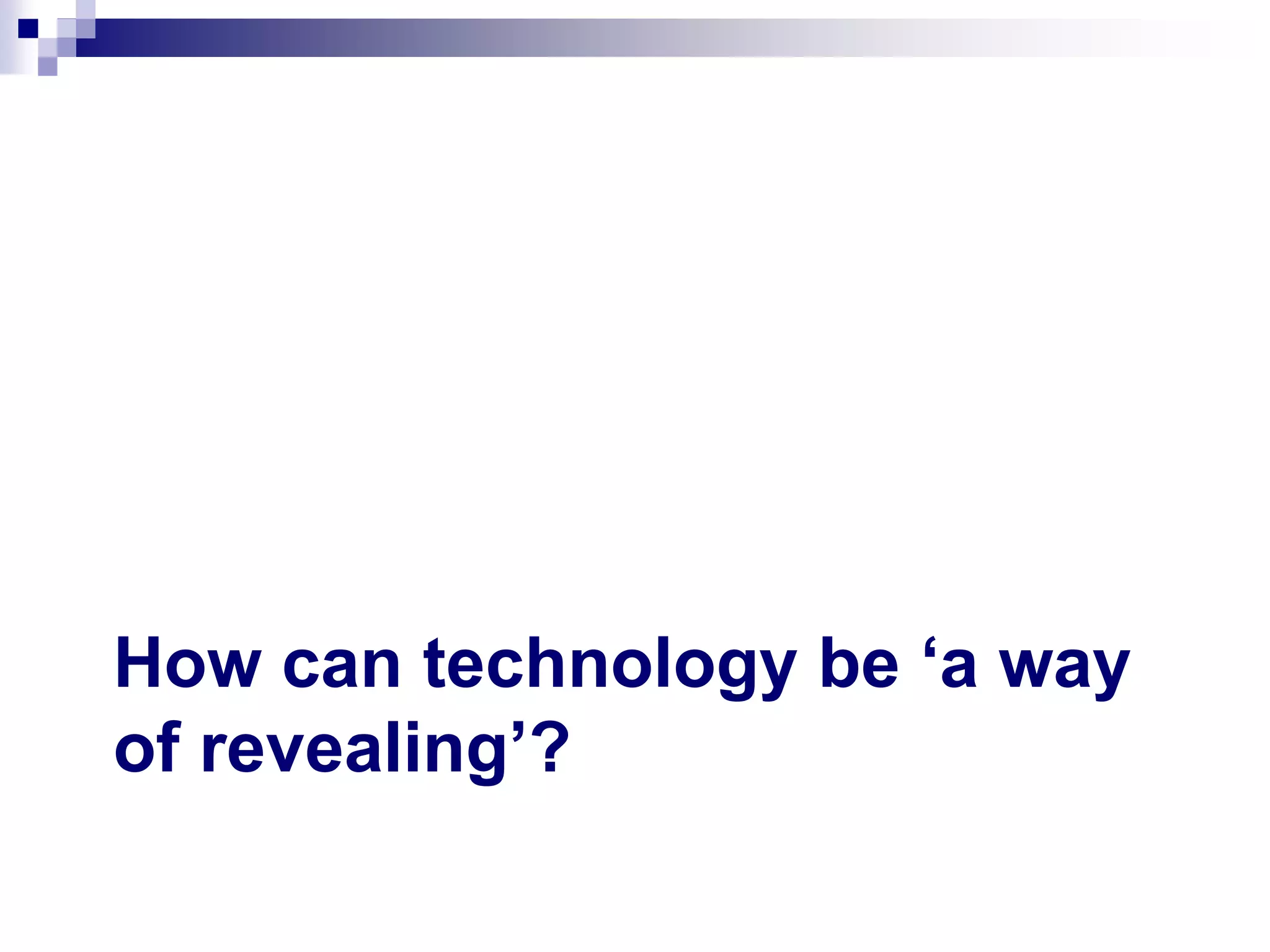 How can technology be ‘a way of revealing’?